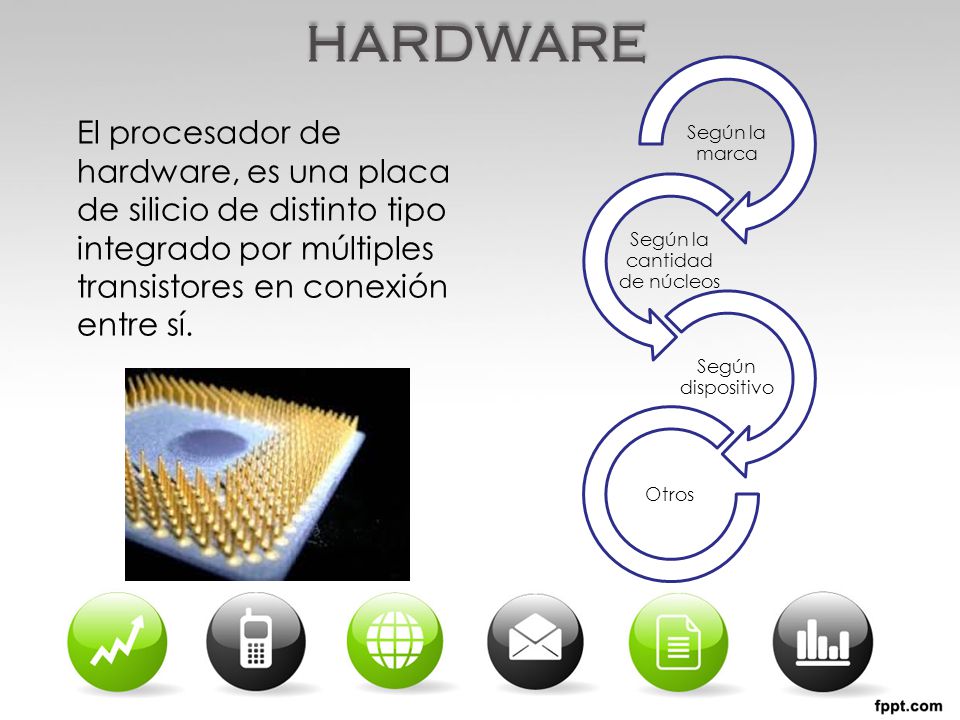 HARDWARE

El procesador de hardware, es una placa de silicio de distinto tipo integrado por múltiples transistores en conexión entre sí.

Según la marca

Según la cantidad de núcleos

Según dispositivo

Otros

fppt.com